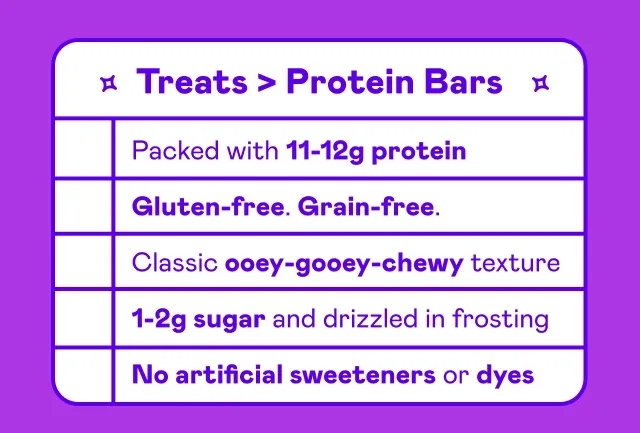 Treats > Protein Bars

Packed with 11-12g protein

Gluten-free. Grain-free.

Classic ooey-gooey-chewy texture

1-2g sugar and drizzled in frosting

No artificial sweeteners or dyes